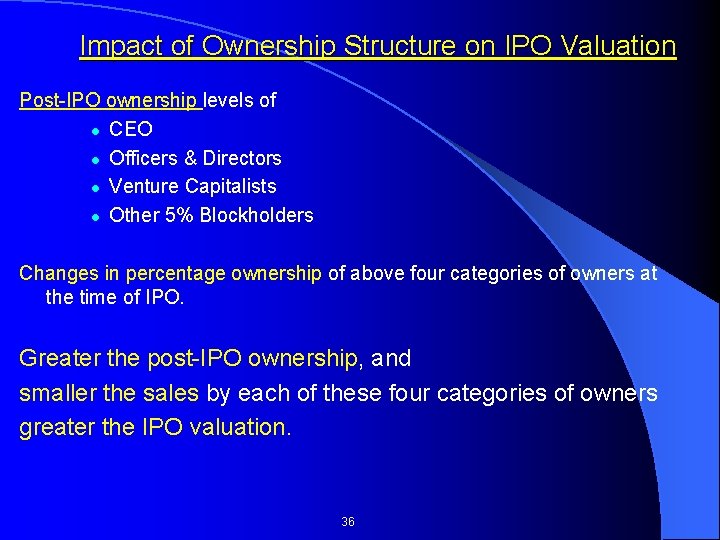 Impact of Ownership Structure on IPO Valuation

Post-IPO ownership levels of
- CEO
- Officers & Directors
- Venture Capitalists
- Other 5% Blockholders

Changes in percentage ownership of above four categories of owners at the time of IPO.

Greater the post-IPO ownership, and
smaller the sales by each of these four categories of owners
greater the IPO valuation.

36